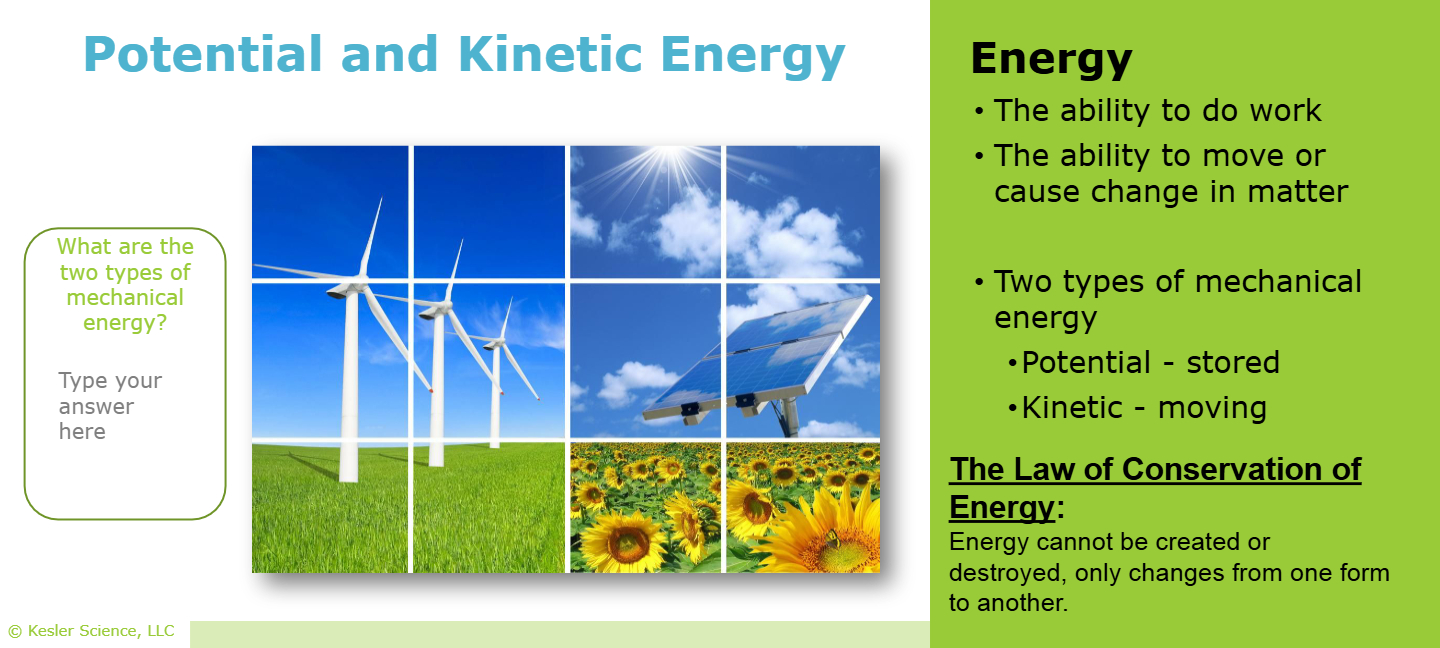 Potential and Kinetic Energy

What are the two types of mechanical energy?

Type your answer here

Energy
• The ability to do work
• The ability to move or cause change in matter

• Two types of mechanical energy
•Potential - stored
•Kinetic - moving

The Law of Conservation of Energy:
Energy cannot be created or destroyed, only changes from one form to another.

© Kesler Science, LLC